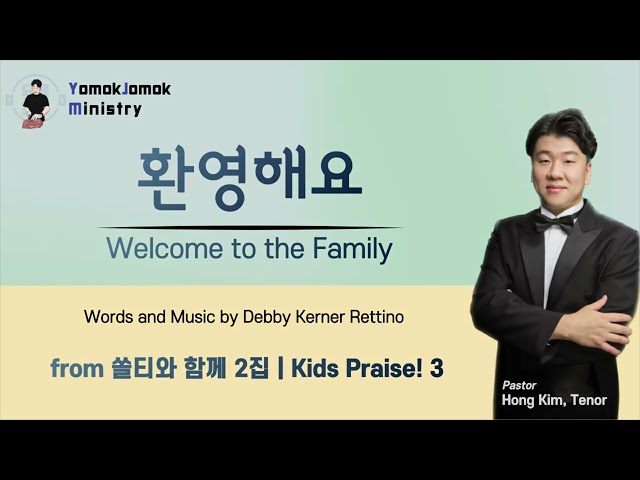 YomokJomok
Ministry

환영해요

Welcome to the Family

Words and Music by Debby Kerner Rettino

from 쏠티와 함께 2집 | Kids Praise! 3

Pastor
Hong Kim, Tenor